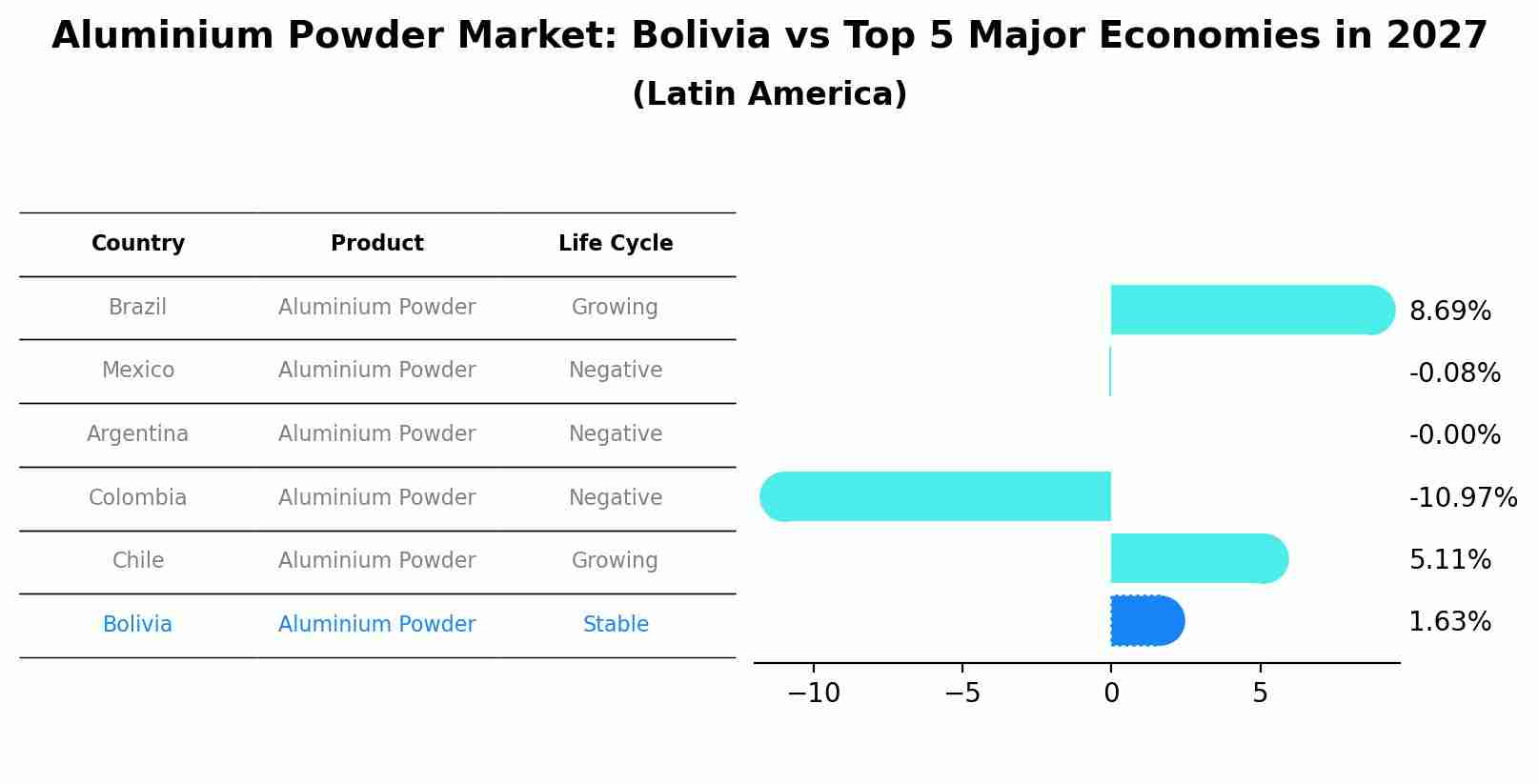 Aluminium Powder Market: Bolivia vs Top 5 Major Economies in 2027
(Latin America)

| Country | Product | Life Cycle |
|---|---|---|
| Brazil | Aluminium Powder | Growing |
| Mexico | Aluminium Powder | Negative |
| Argentina | Aluminium Powder | Negative |
| Colombia | Aluminium Powder | Negative |
| Chile | Aluminium Powder | Growing |
| Bolivia | Aluminium Powder | Stable |

8.69%
-0.08%
-0.00%
-10.97%
5.11%
1.63%

−10
−5
0
5